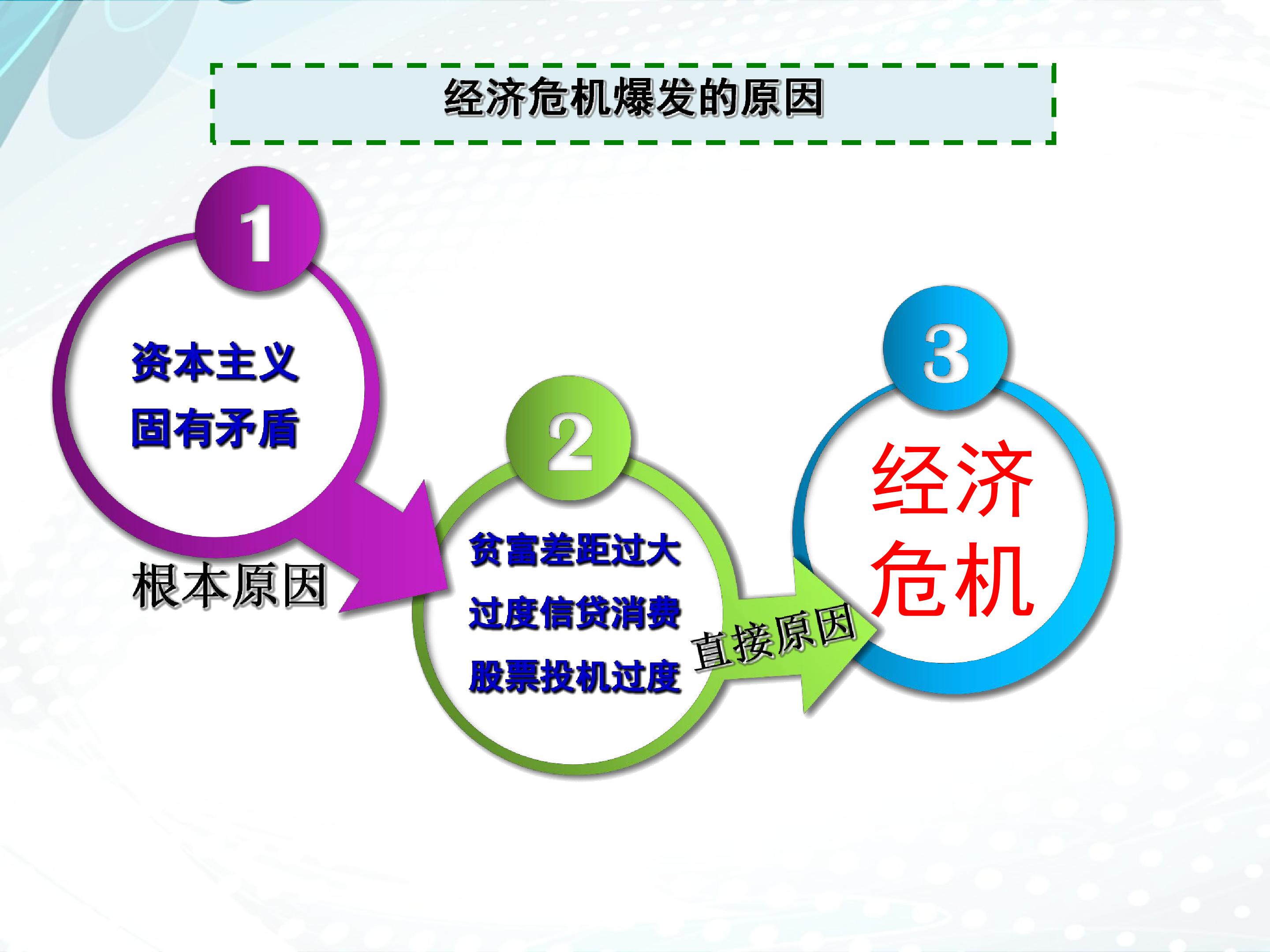 经济危机爆发的原因

1

资本主义
固有矛盾

根本原因

2

贫富差距过大
过度信贷消费
股票投机过度

直接原因

3

经济
危机